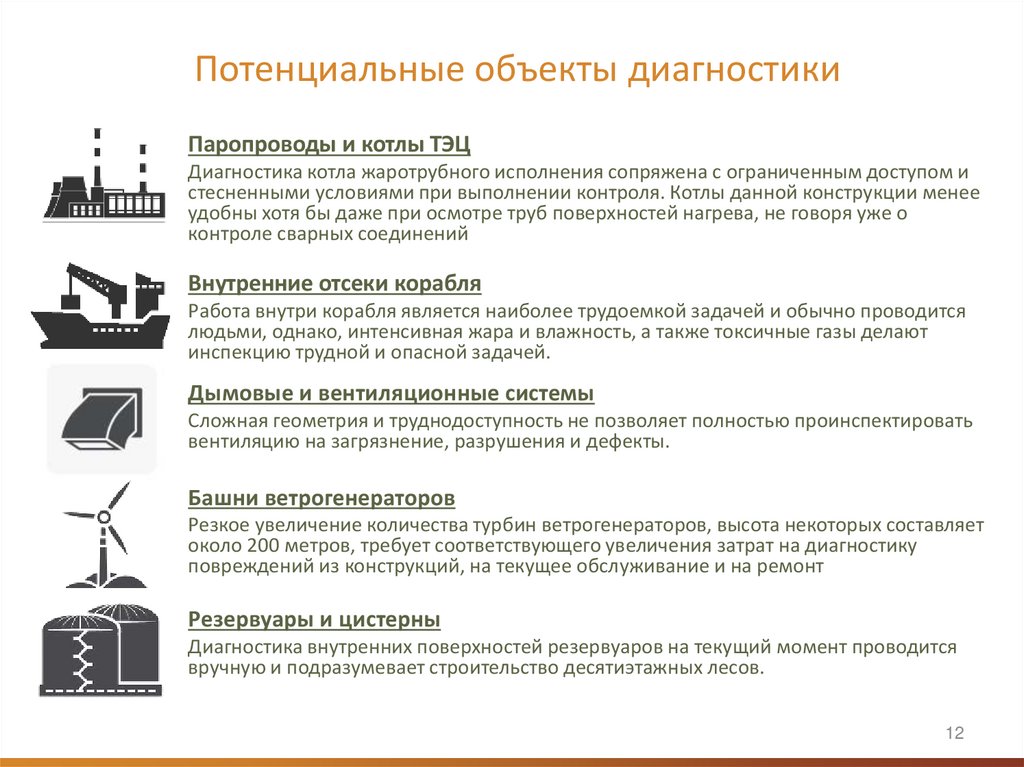 Потенциальные объекты диагностики

Паропроводы и котлы ТЭЦ

Диагностика котла жаротрубного исполнения сопряжена с ограниченным доступом и стесненными условиями при выполнении контроля. Котлы данной конструкции менее удобны хотя бы даже при осмотре труб поверхностей нагрева, не говоря уже о контроле сварных соединений

Внутренние отсеки корабля

Работа внутри корабля является наиболее трудоемкой задачей и обычно проводится людьми, однако, интенсивная жара и влажность, а также токсичные газы делают инспекцию трудной и опасной задачей.

Дымовые и вентиляционные системы

Сложная геометрия и труднодоступность не позволяет полностью проинспектировать вентиляцию на загрязнение, разрушения и дефекты.

Башни ветрогенераторов

Резкое увеличение количества турбин ветрогенераторов, высота некоторых составляет около 200 метров, требует соответствующего увеличения затрат на диагностику повреждений из конструкций, на текущее обслуживание и на ремонт

Резервуары и цистерны

Диагностика внутренних поверхностей резервуаров на текущий момент проводится вручную и подразумевает строительство десятиэтажных лесов.

12